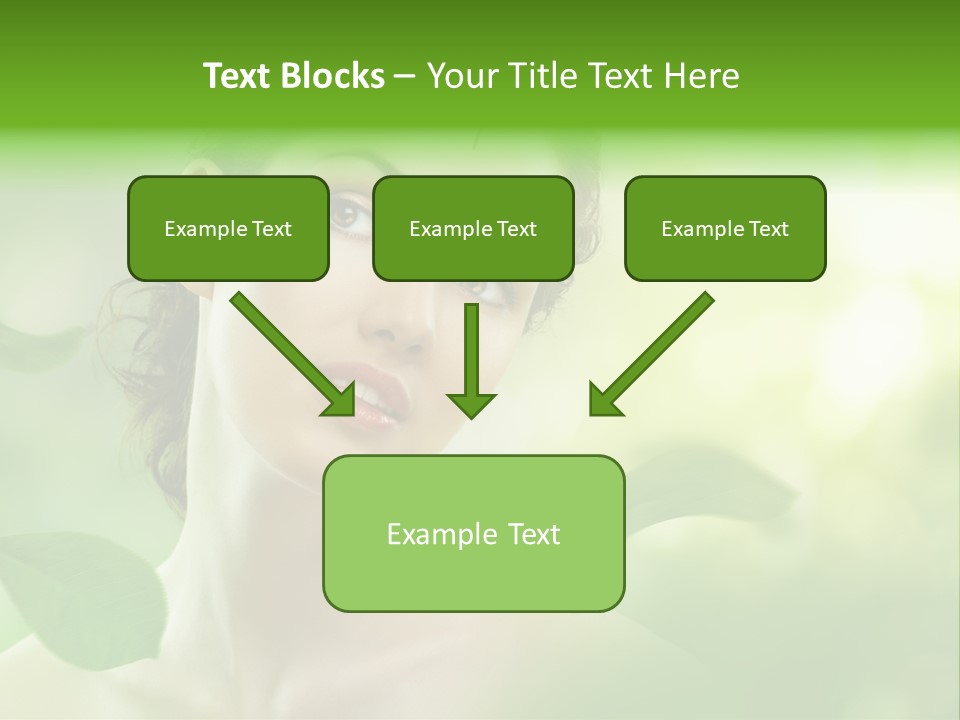 Text Blocks – Your Title Text Here

Example Text

Example Text

Example Text

Example Text